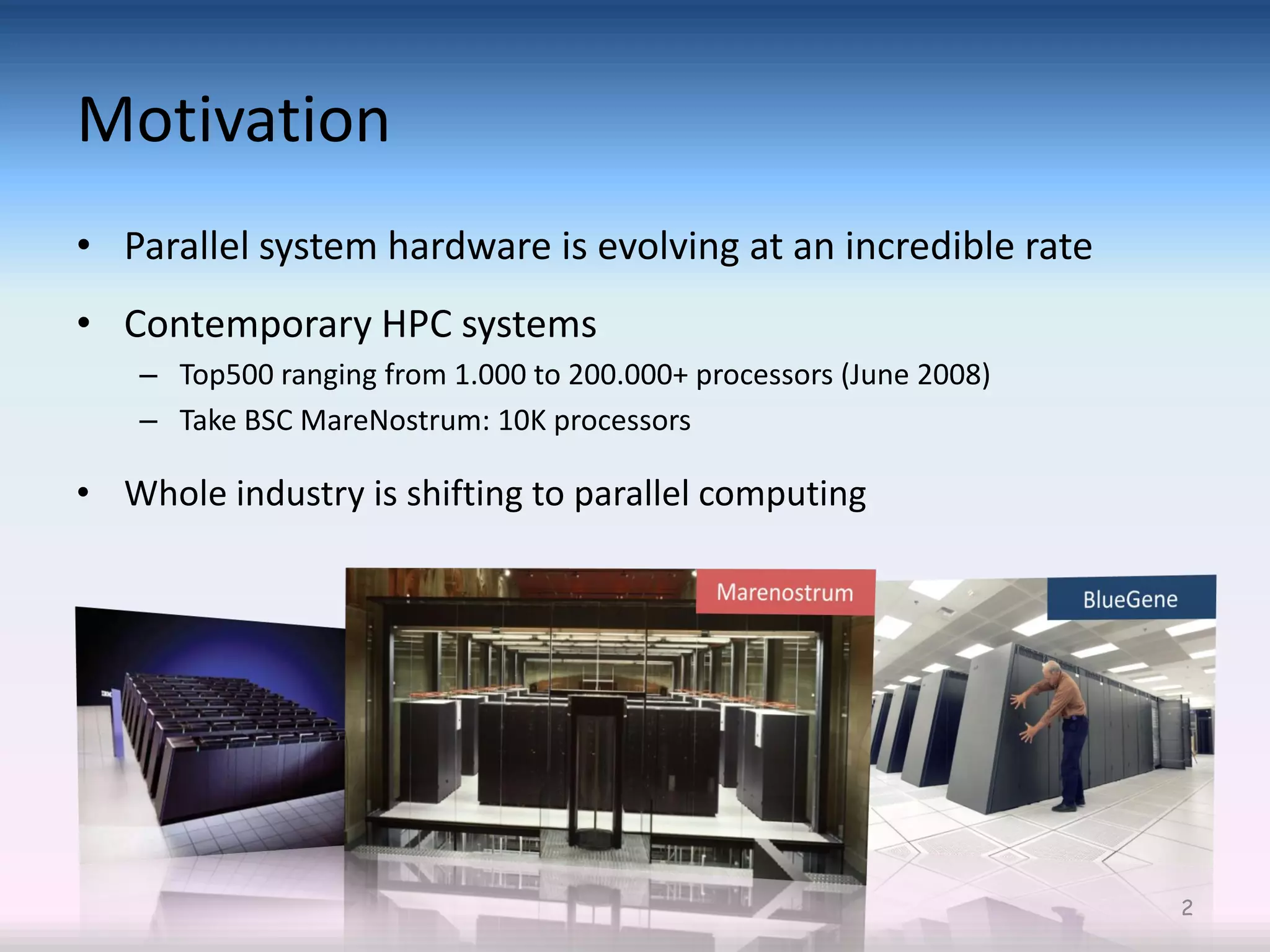 Motivation

• Parallel system hardware is evolving at an incredible rate

• Contemporary HPC systems
– Top500 ranging from 1.000 to 200.000+ processors (June 2008)
– Take BSC MareNostrum: 10K processors

• Whole industry is shifting to parallel computing

Marenostrum

BlueGene

2